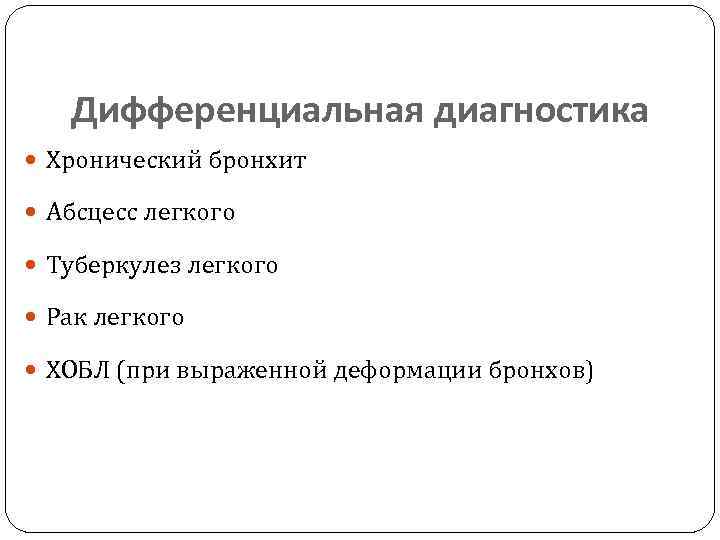 Дифференциальная диагностика

Хронический бронхит

Абсцесс легкого

Туберкулез легкого

Рак легкого

ХОБЛ (при выраженной деформации бронхов)